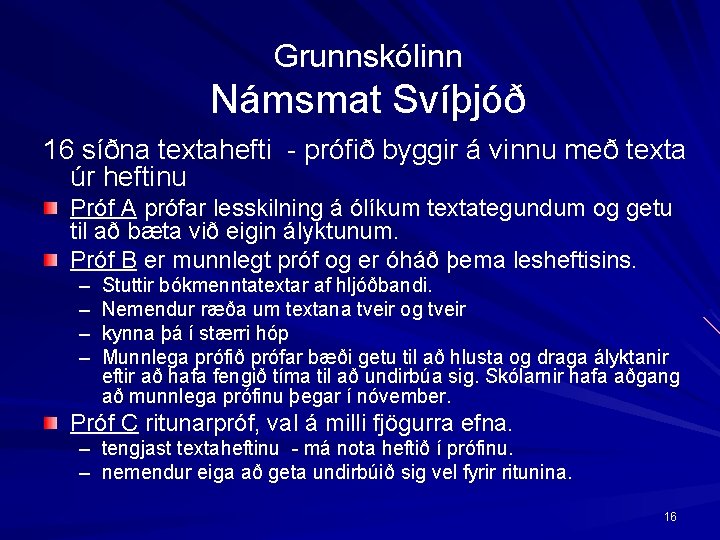 Grunnskólinn
Námsmat Svíþjóð

16 síðna textahefti - prófið byggir á vinnu með texta úr heftinu

Próf A prófar lesskilning á ólíkum textategundum og getu til að bæta við eigin ályktunum.

Próf B er munnlegt próf og er óháð þema lesheftisins.
– Stuttir bókmenntatextar af hljóðbandi.
– Nemendur ræða um textana tveir og tveir
– kynna þá í stærri hóp
– Munnlega prófið prófar bæði getu til að hlusta og draga ályktanir eftir að hafa fengið tíma til að undirbúa sig. Skólarnir hafa aðgang að munnlega prófinu þegar í nóvember.

Próf C ritunarpróf, val á milli fjögurra efna.
– tengjast textaheftinu - má nota heftið í prófinu.
– nemendur eiga að geta undirbúið sig vel fyrir ritunina.

16